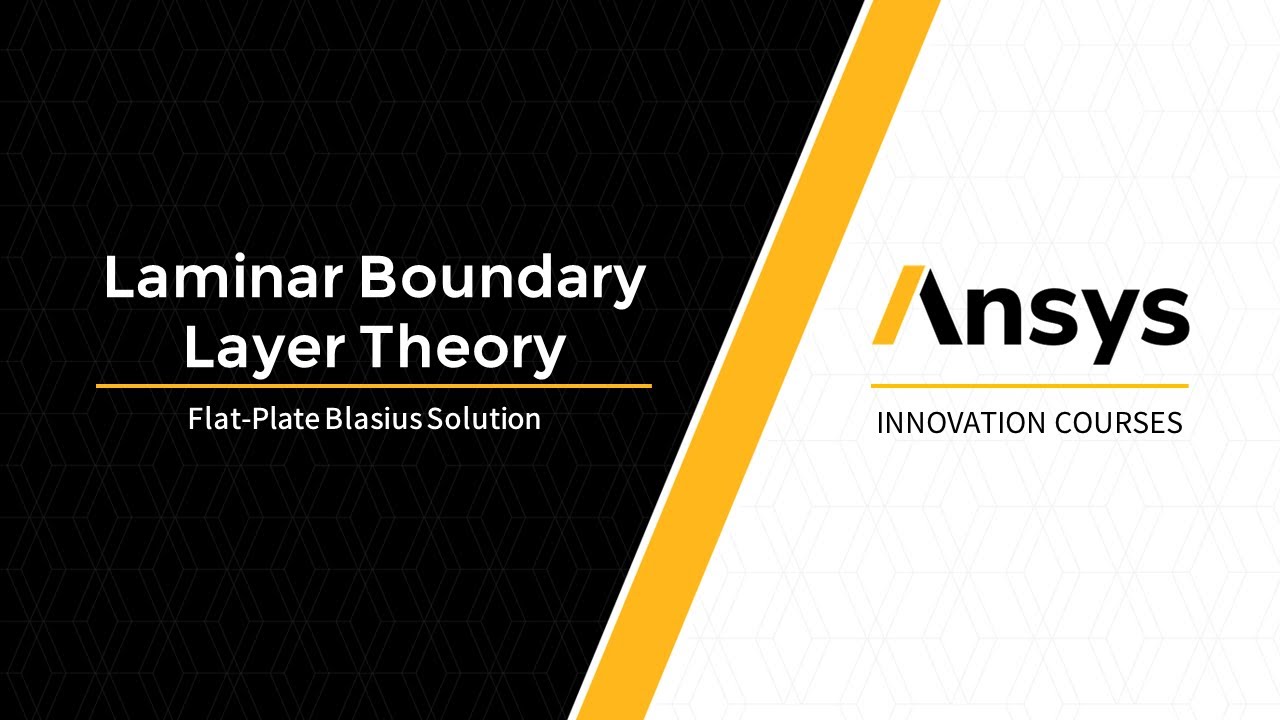 Laminar Boundary Layer Theory

Flat-Plate Blasius Solution

Ansys

INNOVATION COURSES